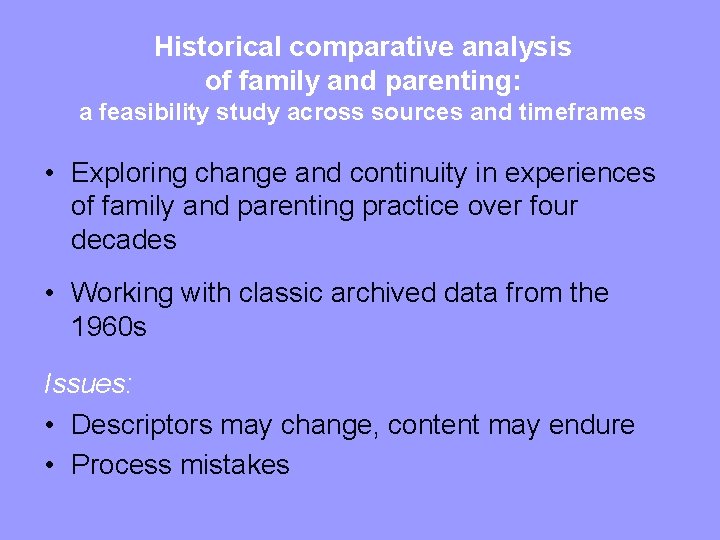 Historical comparative analysis of family and parenting:
a feasibility study across sources and timeframes

• Exploring change and continuity in experiences of family and parenting practice over four decades

• Working with classic archived data from the 1960s

Issues:

• Descriptors may change, content may endure
• Process mistakes